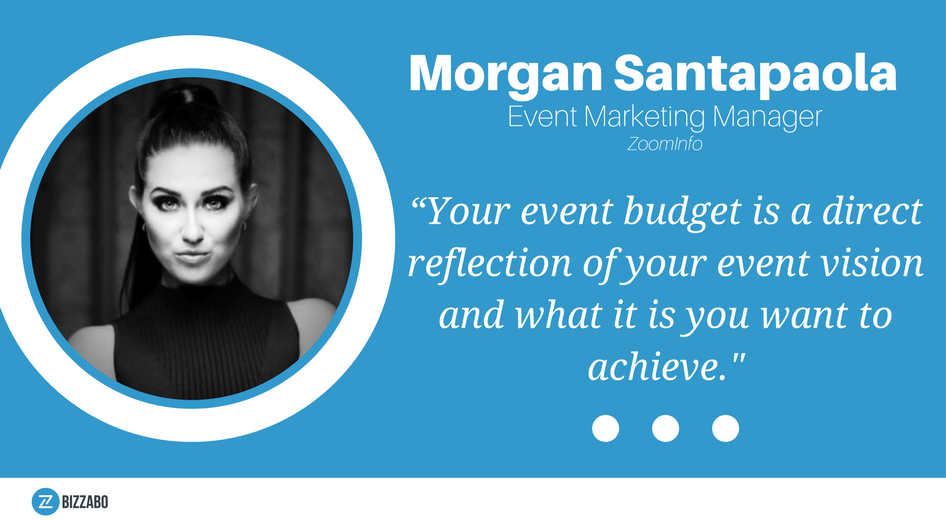 Morgan Santapaola
Event Marketing Manager
ZoomInfo

“Your event budget is a direct reflection of your event vision and what it is you want to achieve."

BIZZABO